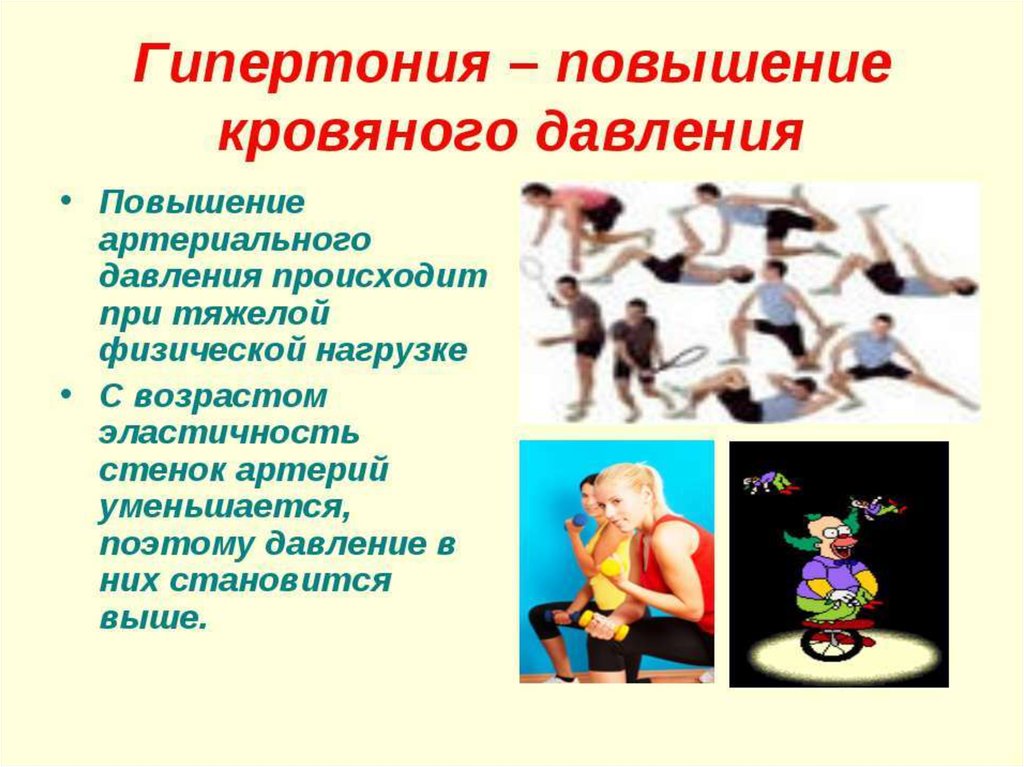 Гипертония – повышение кровяного давления

• Повышение артериального давления происходит при тяжелой физической нагрузке

• С возрастом эластичность стенок артерий уменьшается, поэтому давление в них становится выше.